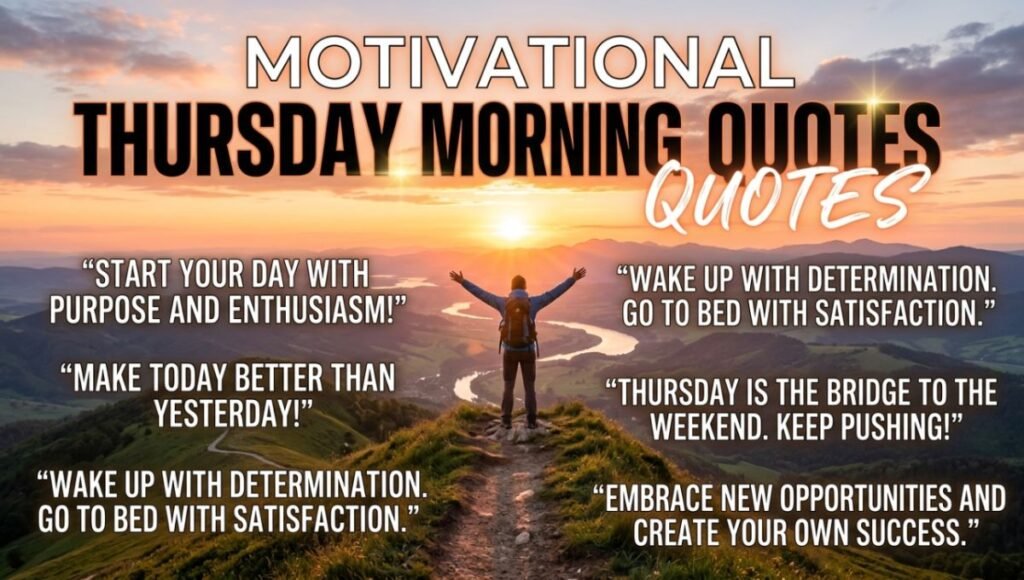 MOTIVATIONAL
THURSDAY MORNING QUOTES
QUOTES

"START YOUR DAY WITH PURPOSE AND ENTHUSIASM!"

"MAKE TODAY BETTER THAN YESTERDAY!"

"WAKE UP WITH DETERMINATION. GO TO BED WITH SATISFACTION."

"WAKE UP WITH DETERMINATION. GO TO BED WITH SATISFACTION."

"THURSDAY IS THE BRIDGE TO THE WEEKEND. KEEP PUSHING!"

"EMBRACE NEW OPPORTUNITIES AND CREATE YOUR OWN SUCCESS."